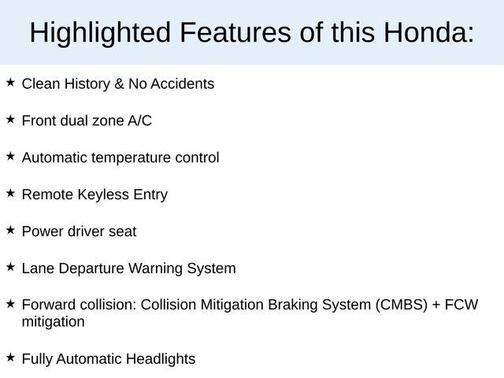 Highlighted Features of this Honda:

★ Clean History & No Accidents

★ Front dual zone A/C

★ Automatic temperature control

★ Remote Keyless Entry

★ Power driver seat

★ Lane Departure Warning System

★ Forward collision: Collision Mitigation Braking System (CMBS) + FCW mitigation

★ Fully Automatic Headlights